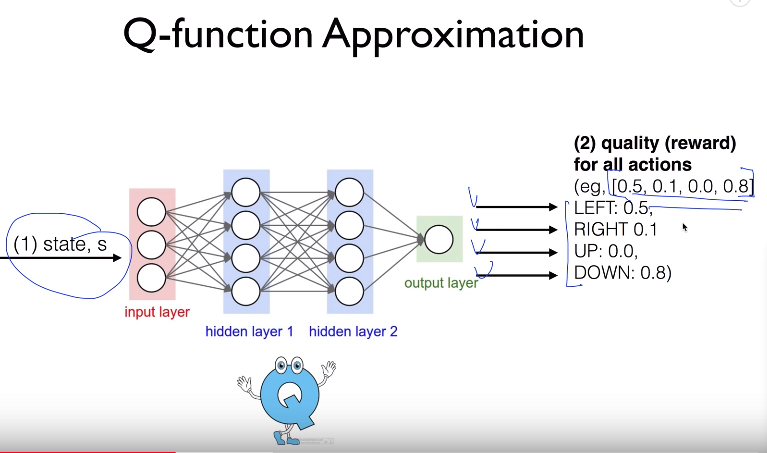 Q-function Approximation

(1) state, s

input layer

hidden layer 1

hidden layer 2

output layer

(2) quality (reward) for all actions
(eg, [0.5, 0.1, 0.0, 0.8]
LEFT: 0.5,
RIGHT 0.1
UP: 0.0,
DOWN: 0.8)

Q